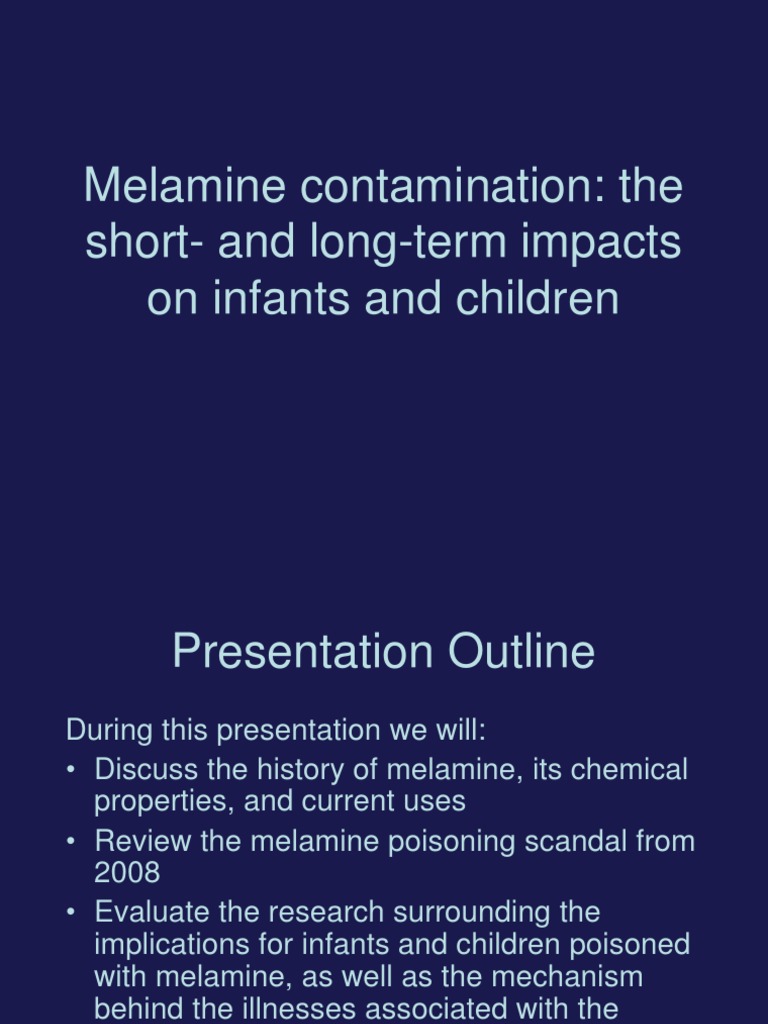 Melamine contamination: the short- and long-term impacts on infants and children

Presentation Outline

During this presentation we will:

• Discuss the history of melamine, its chemical properties, and current uses
• Review the melamine poisoning scandal from 2008
• Evaluate the research surrounding the implications for infants and children poisoned with melamine, as well as the mechanism behind the illnesses associated with the